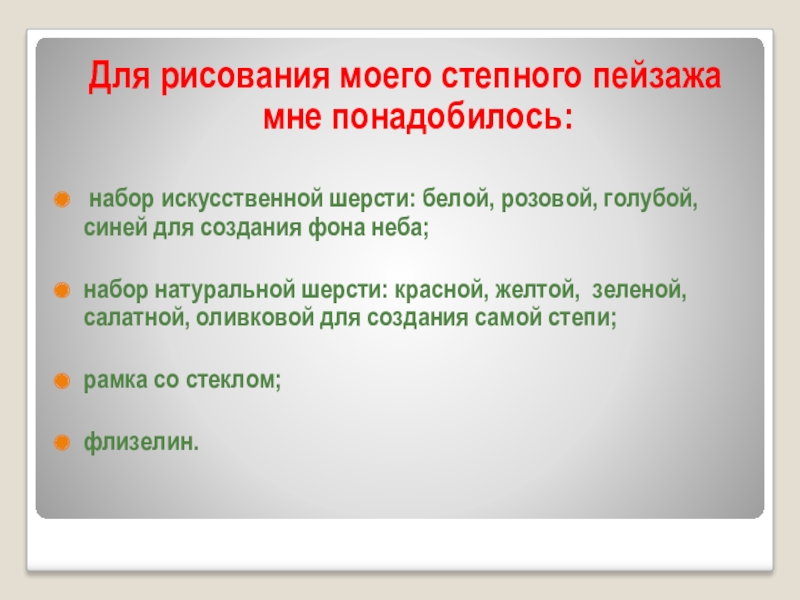 Для рисования моего степного пейзажа мне понадобилось:

набор искусственной шерсти: белой, розовой, голубой, синей для создания фона неба;

набор натуральной шерсти: красной, желтой, зеленой, салатной, оливковой для создания самой степи;

рамка со стеклом;

флизелин.